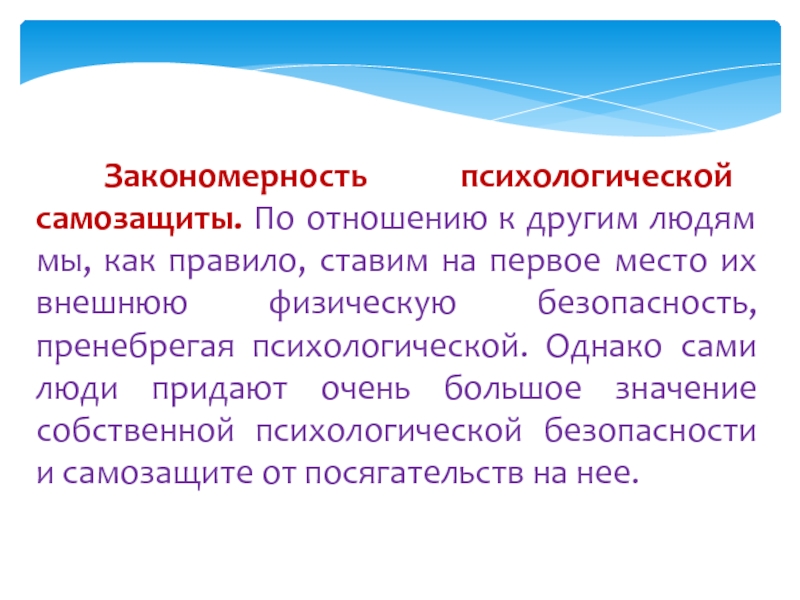 Закономерность психологической самозащиты. По отношению к другим людям мы, как правило, ставим на первое место их внешнюю физическую безопасность, пренебрегая психологической. Однако сами люди придают очень большое значение собственной психологической безопасности и самозащите от посягательств на нее.